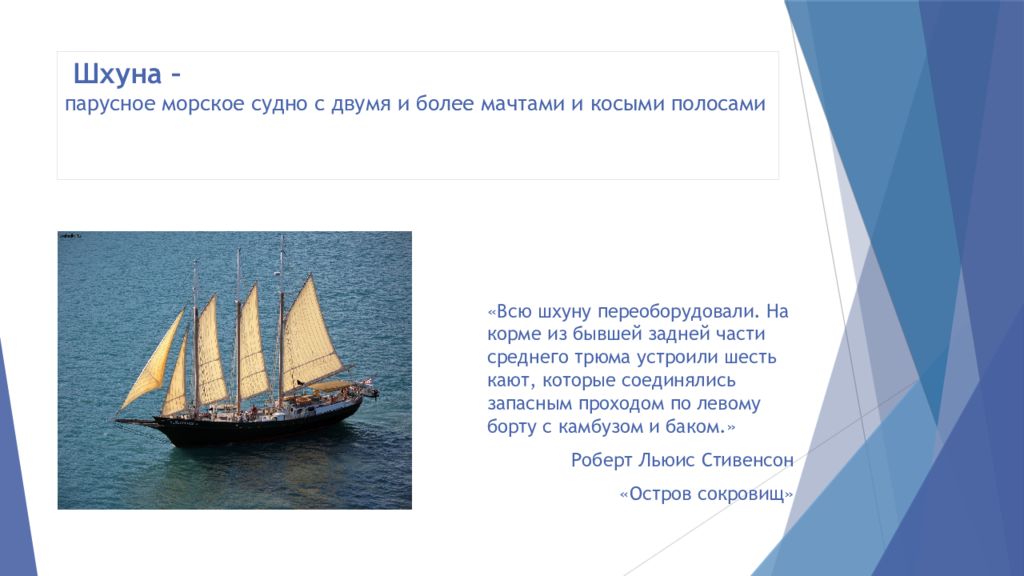 Шхуна –
парусное морское судно с двумя и более мачтами и косыми полосами

«Всю шхуну переоборудовали. На корме из бывшей задней части среднего трюма устроили шесть кают, которые соединялись запасным проходом по левому борту с камбузом и баком.»

Роберт Льюис Стивенсон

«Остров сокровищ»